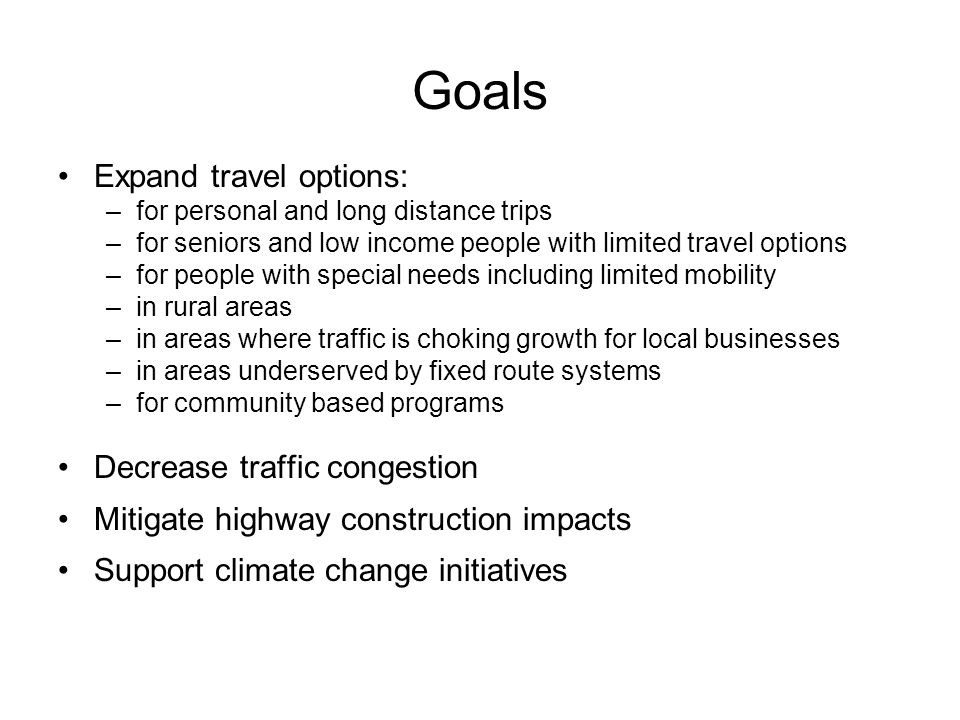 Goals

• Expand travel options:
– for personal and long distance trips
– for seniors and low income people with limited travel options
– for people with special needs including limited mobility
– in rural areas
– in areas where traffic is choking growth for local businesses
– in areas underserved by fixed route systems
– for community based programs

• Decrease traffic congestion

• Mitigate highway construction impacts

• Support climate change initiatives